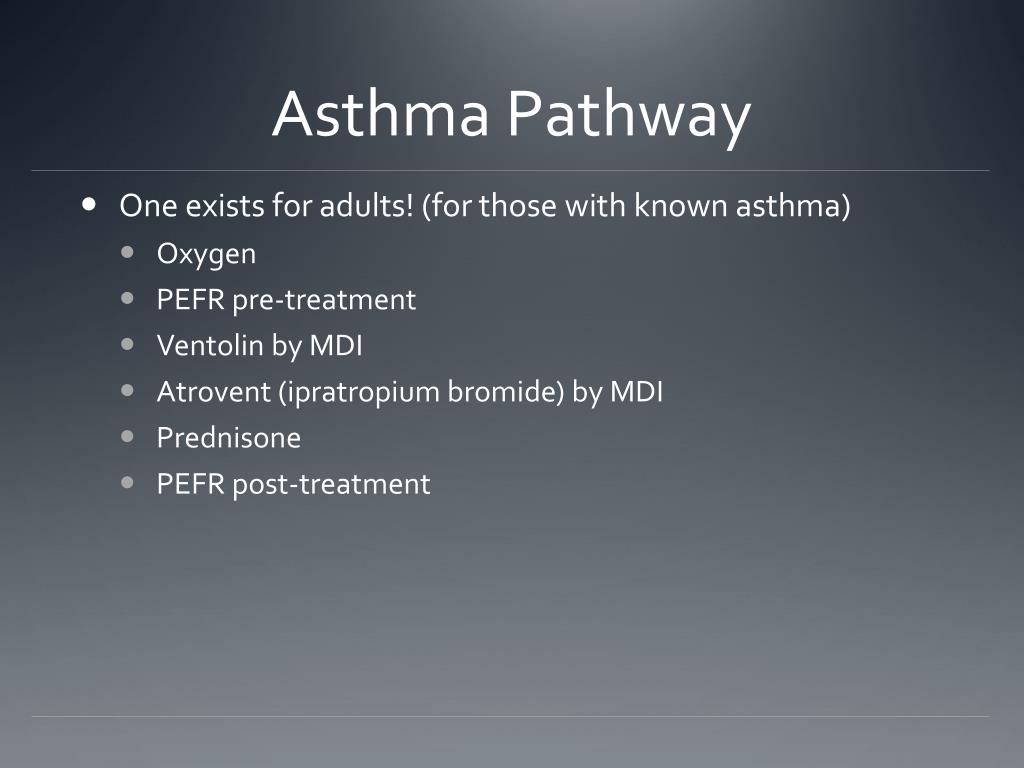 Asthma Pathway

- One exists for adults! (for those with known asthma)
  - Oxygen
  - PEFR pre-treatment
  - Ventolin by MDI
  - Atrovent (ipratropium bromide) by MDI
  - Prednisone
  - PEFR post-treatment